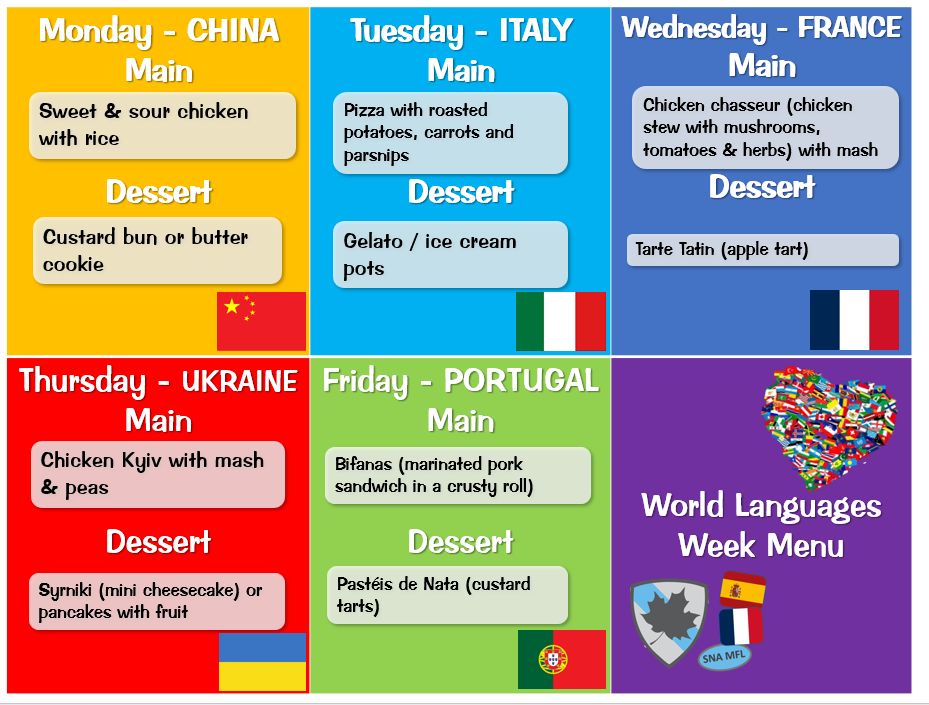 Monday - CHINA
Main

Sweet & sour chicken with rice

Dessert

Custard bun or butter cookie

Tuesday - ITALY
Main

Pizza with roasted potatoes, carrots and parsnips

Dessert

Gelato / ice cream pots

Wednesday - FRANCE
Main

Chicken chasseur (chicken stew with mushrooms, tomatoes & herbs) with mash

Dessert

Tarte Tatin (apple tart)

Thursday - UKRAINE
Main

Chicken Kyiv with mash & peas

Dessert

Syrniki (mini cheesecake) or pancakes with fruit

Friday - PORTUGAL
Main

Bifanas (marinated pork sandwich in a crusty roll)

Dessert

Pastéis de Nata (custard tarts)

World Languages Week Menu

SNA MFL